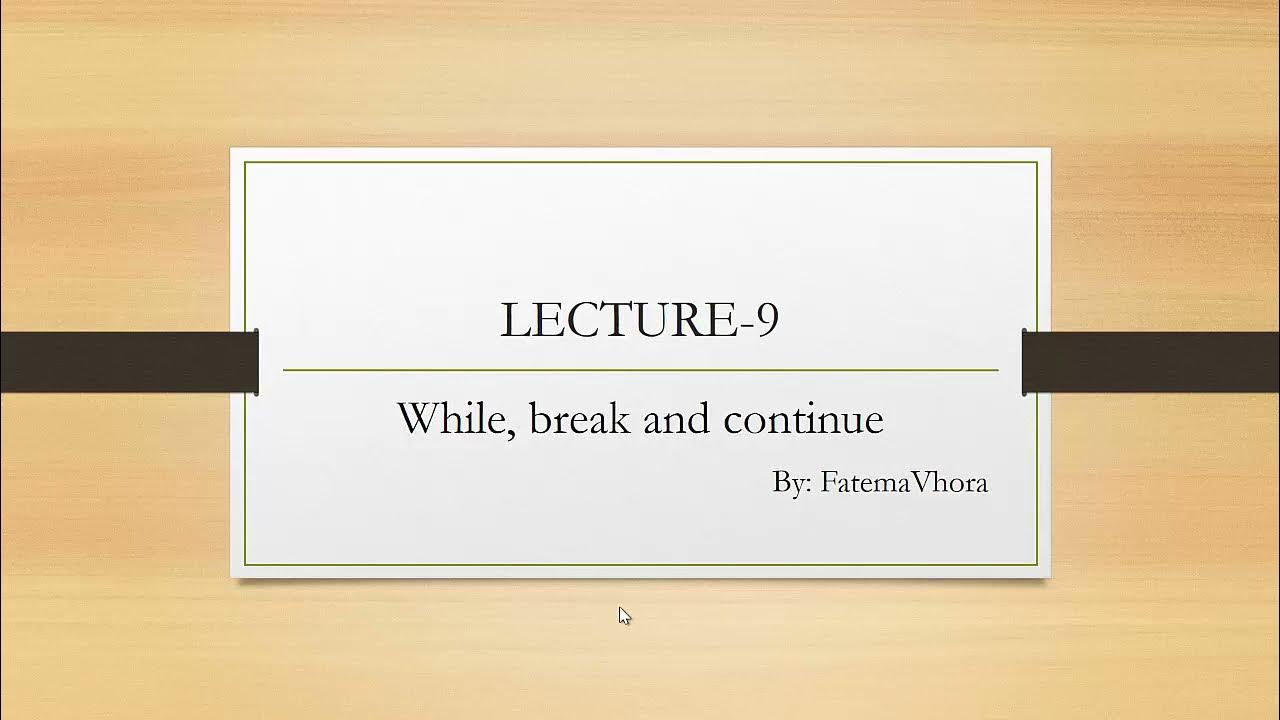 LECTURE-9

While, break and continue

By: FatemaVhora